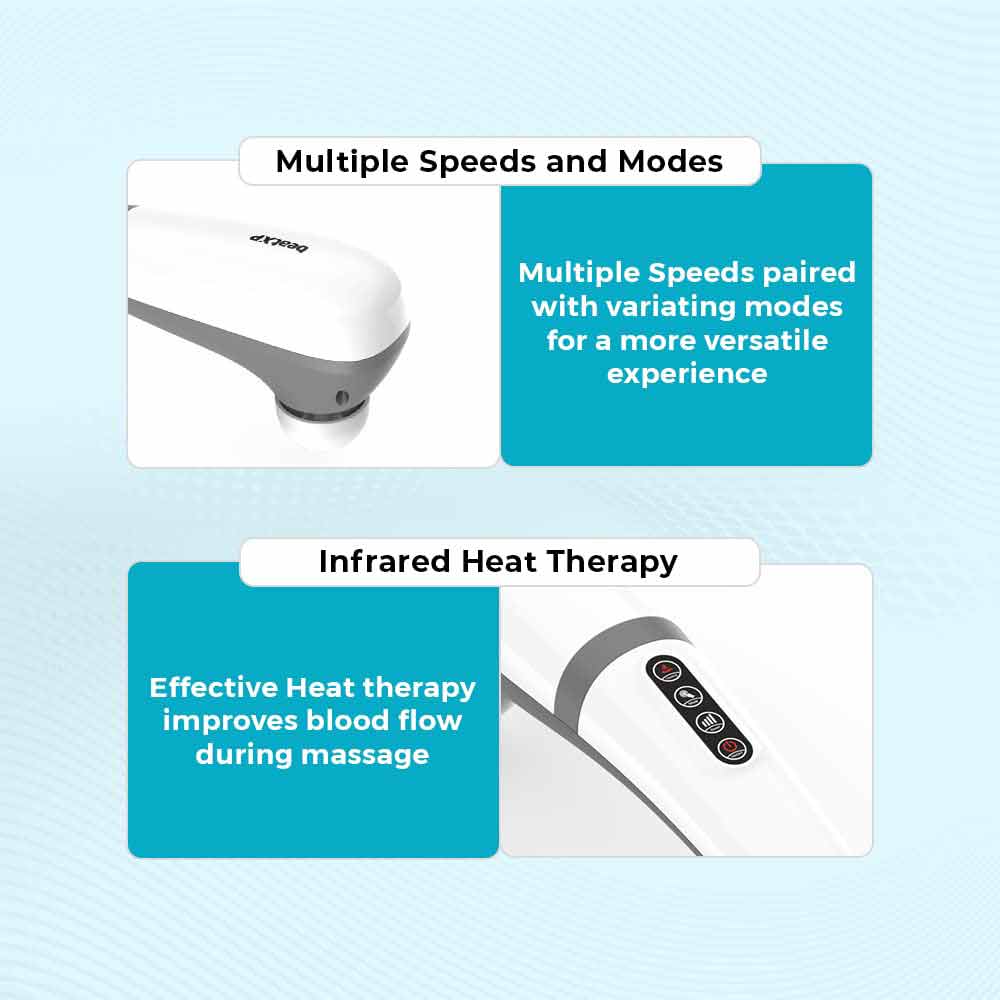 Multiple Speeds and Modes

beatXP

Multiple Speeds paired with variating modes for a more versatile experience

Infrared Heat Therapy

Effective Heat therapy improves blood flow during massage